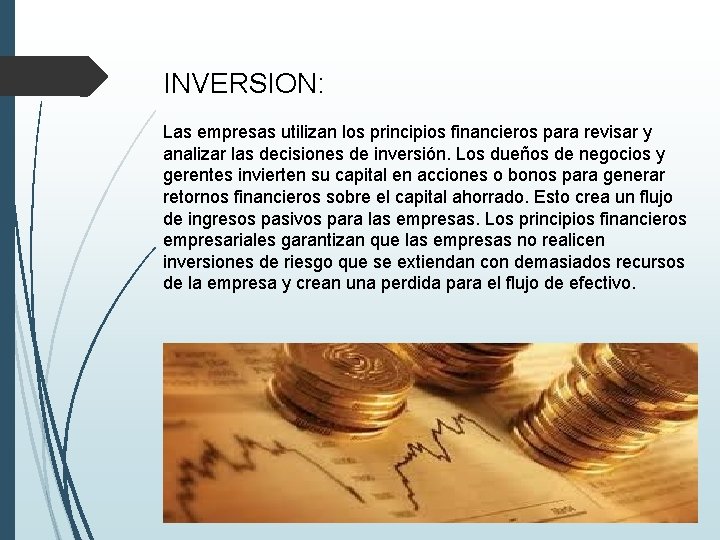 INVERSION:

Las empresas utilizan los principios financieros para revisar y analizar las decisiones de inversión. Los dueños de negocios y gerentes invierten su capital en acciones o bonos para generar retornos financieros sobre el capital ahorrado. Esto crea un flujo de ingresos pasivos para las empresas. Los principios financieros empresariales garantizan que las empresas no realicen inversiones de riesgo que se extiendan con demasiados recursos de la empresa y crean una perdida para el flujo de efectivo.